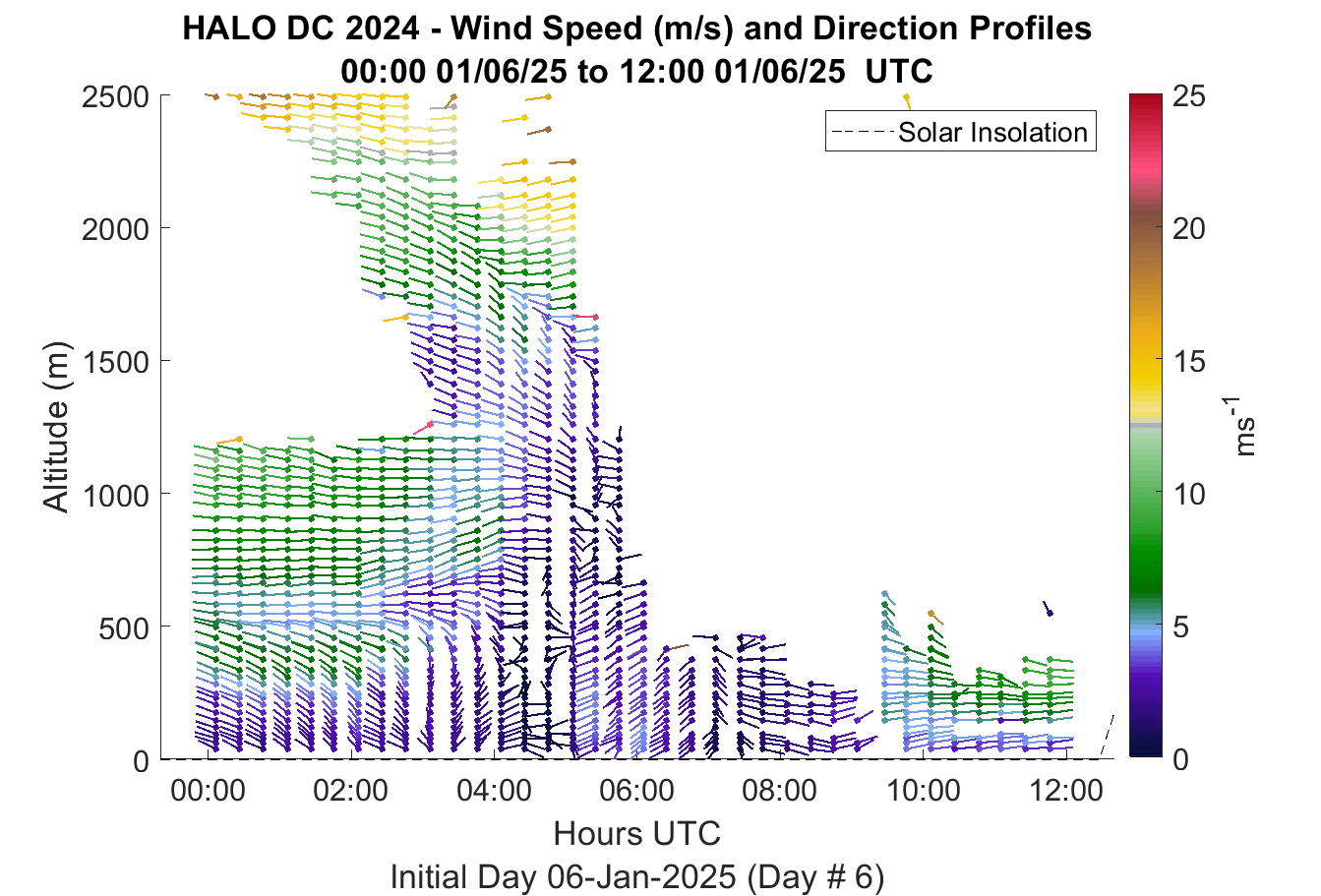 HALO DC 2024 - Wind Speed (m/s) and Direction Profiles
00:00 01/06/25 to 12:00 01/06/25 UTC

Solar Insolation

Altitude (m)

2500
2000
1500
1000
500
0

00:00
02:00
04:00
06:00
08:00
10:00
12:00

Hours UTC

Initial Day 06-Jan-2025 (Day # 6)

25
20
15
10
5
0

$ms^{-1}$